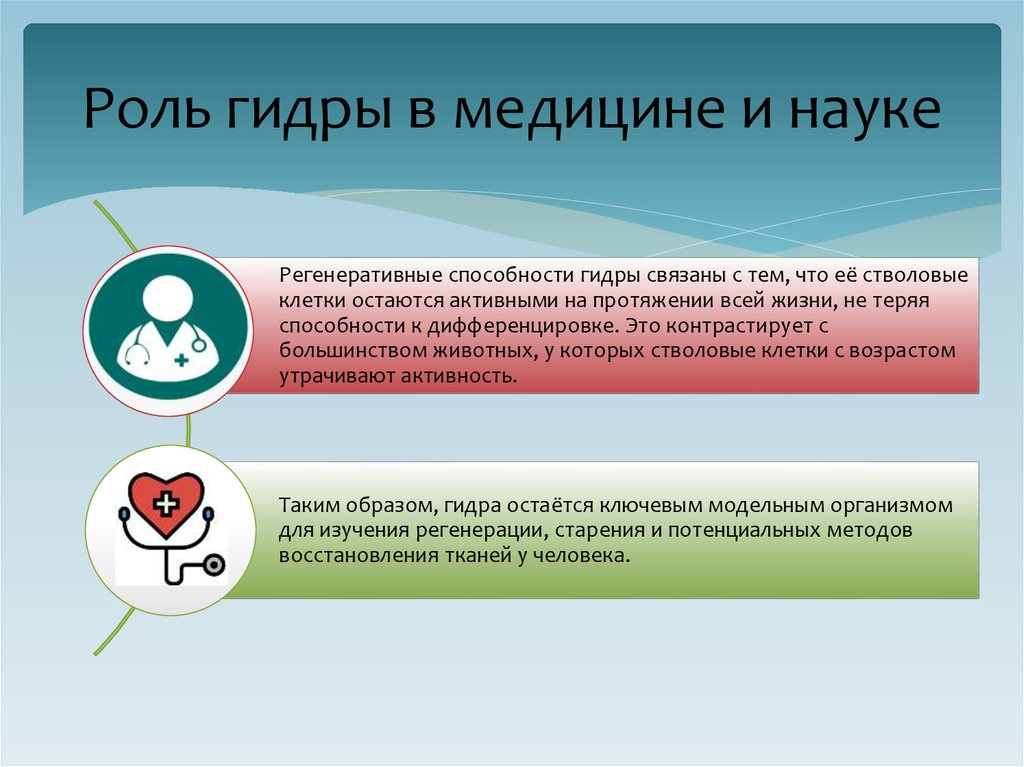 Роль гидры в медицине и науке

Регенеративные способности гидры связаны с тем, что её стволовые клетки остаются активными на протяжении всей жизни, не теряя способности к дифференцировке. Это контрастирует с большинством животных, у которых стволовые клетки с возрастом утрачивают активность.

Таким образом, гидра остаётся ключевым модельным организмом для изучения регенерации, старения и потенциальных методов восстановления тканей у человека.